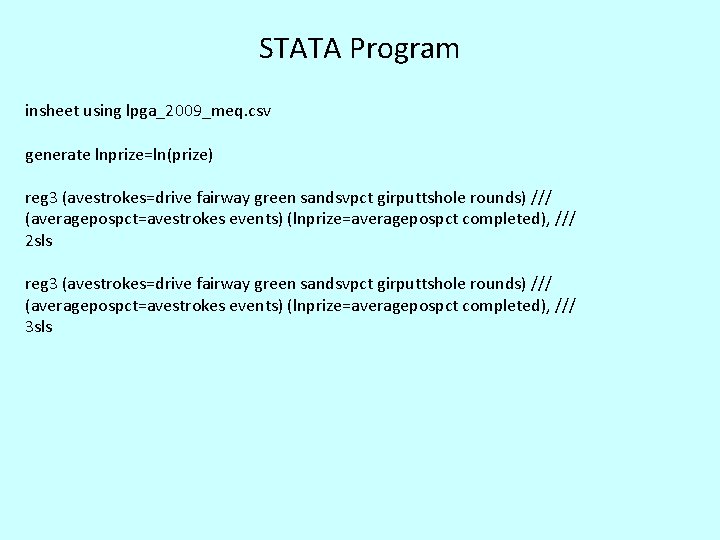 STATA Program

insheet using lpga_2009_meq.csv

generate lnprize=ln(prize)

reg3 (avestrokes=drive fairway green sandsvpct girputtshole rounds) ///
(averagepospct=avestrokes events) (lnprize=averagepospct completed), ///
2sls

reg3 (avestrokes=drive fairway green sandsvpct girputtshole rounds) ///
(averagepospct=avestrokes events) (lnprize=averagepospct completed), ///
3sls